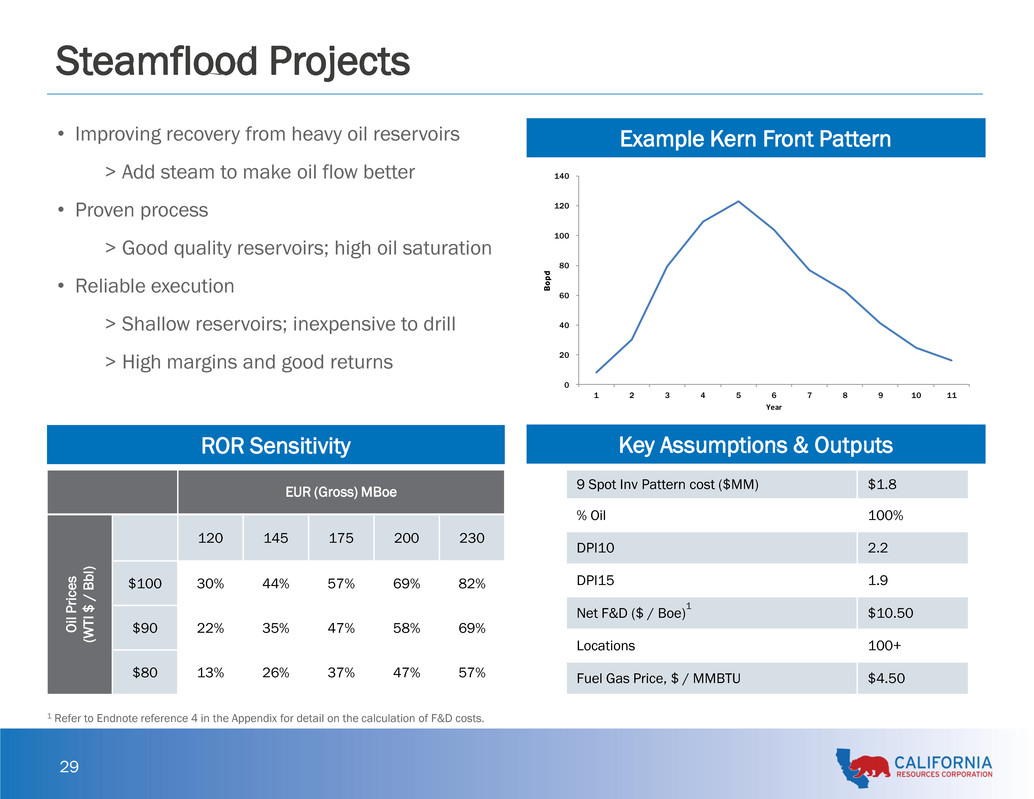 Steamflood Projects

• Improving recovery from heavy oil reservoirs

> Add steam to make oil flow better

• Proven process

> Good quality reservoirs; high oil saturation

• Reliable execution

> Shallow reservoirs; inexpensive to drill

> High margins and good returns

Example Kern Front Pattern

140
120
100
80
60
40
20
0
Bopd
1 2 3 4 5 6 7 8 9 10 11
Year

ROR Sensitivity

| | | EUR (Gross) MBoe | | | | |
|---|---|---|---|---|---|---|
| Oil Prices (WTI $ / Bbl) | | 120 | 145 | 175 | 200 | 230 |
| | $100 | 30% | 44% | 57% | 69% | 82% |
| | $90 | 22% | 35% | 47% | 58% | 69% |
| | $80 | 13% | 26% | 37% | 47% | 57% |

Key Assumptions & Outputs

| 9 Spot Inv Pattern cost ($MM) | $1.8 |
|---|---|
| % Oil | 100% |
| DPI10 | 2.2 |
| DPI15 | 1.9 |
| Net F&D ($ / Boe)$^1$ | $10.50 |
| Locations | 100+ |
| Fuel Gas Price, $ / MMBTU | $4.50 |

$^1$ Refer to Endnote reference 4 in the Appendix for detail on the calculation of F&D costs.

29

CALIFORNIA
RESOURCES CORPORATION